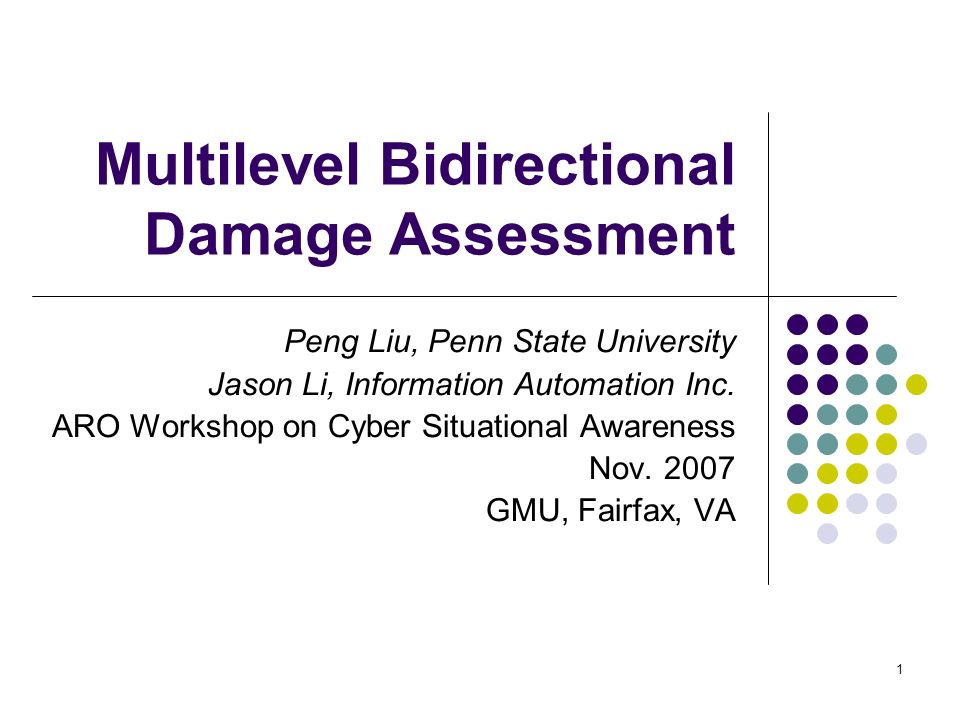 Multilevel Bidirectional Damage Assessment

Peng Liu, Penn State University
Jason Li, Information Automation Inc.
ARO Workshop on Cyber Situational Awareness
Nov. 2007
GMU, Fairfax, VA

1